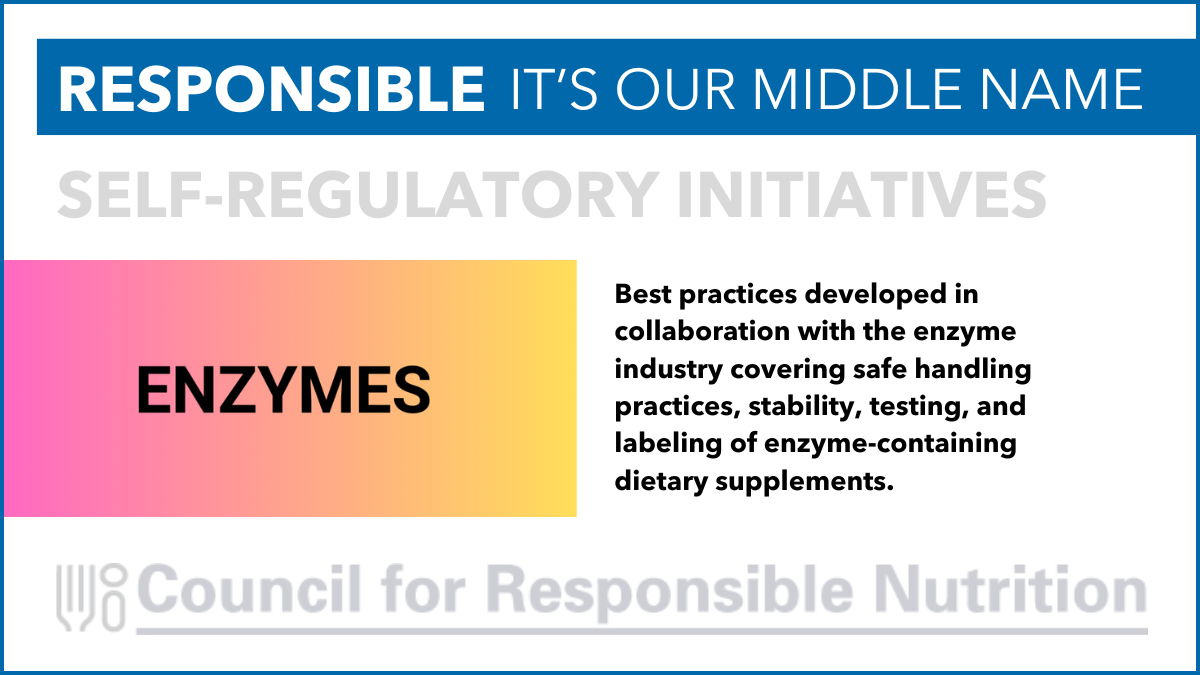 RESPONSIBLE IT'S OUR MIDDLE NAME

SELF-REGULATORY INITIATIVES

ENZYMES

Best practices developed in collaboration with the enzyme industry covering safe handling practices, stability, testing, and labeling of enzyme-containing dietary supplements.

Council for Responsible Nutrition